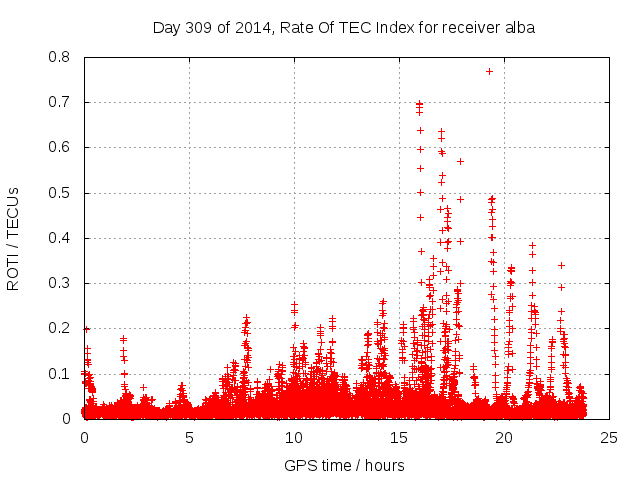 Day 309 of 2014, Rate Of TEC Index for receiver alba

ROTI / TECUs

0.8
0.7
0.6
0.5
0.4
0.3
0.2
0.1
0

0 5 10 15 20 25

GPS time / hours